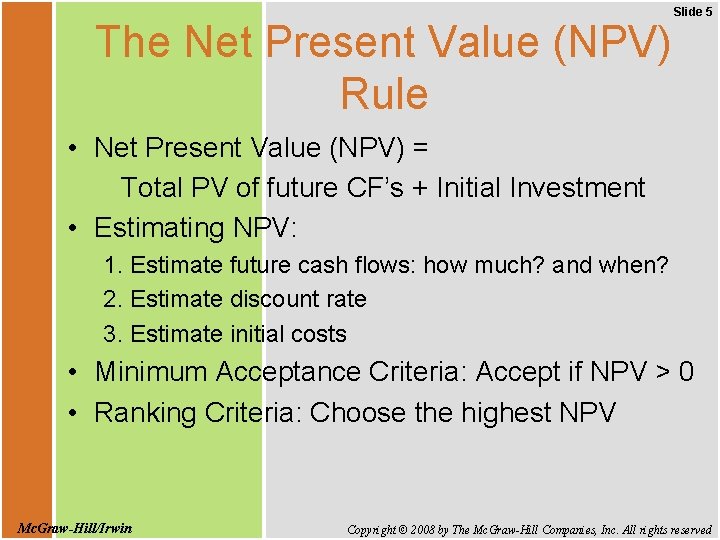 Slide 5

The Net Present Value (NPV) Rule

• Net Present Value (NPV) =
Total PV of future CF's + Initial Investment

• Estimating NPV:
1. Estimate future cash flows: how much? and when?
2. Estimate discount rate
3. Estimate initial costs

• Minimum Acceptance Criteria: Accept if NPV > 0

• Ranking Criteria: Choose the highest NPV

McGraw-Hill/Irwin

Copyright © 2008 by The McGraw-Hill Companies, Inc. All rights reserved